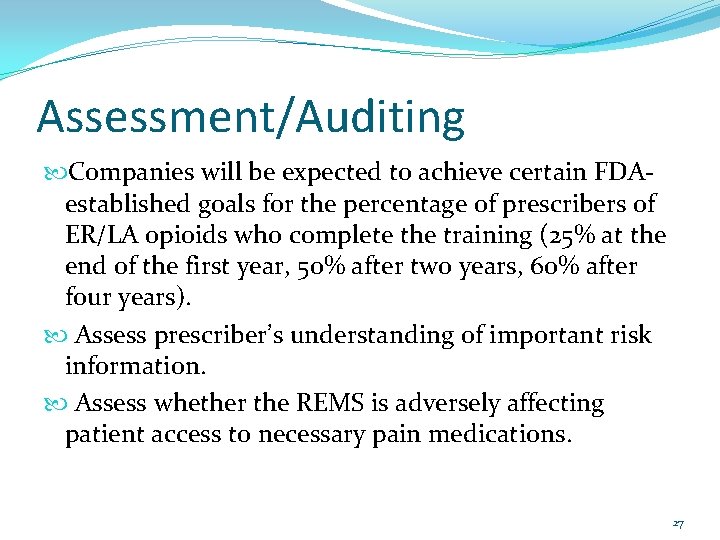 Assessment/Auditing

Companies will be expected to achieve certain FDA-established goals for the percentage of prescribers of ER/LA opioids who complete the training (25% at the end of the first year, 50% after two years, 60% after four years).

Assess prescriber's understanding of important risk information.

Assess whether the REMS is adversely affecting patient access to necessary pain medications.

27